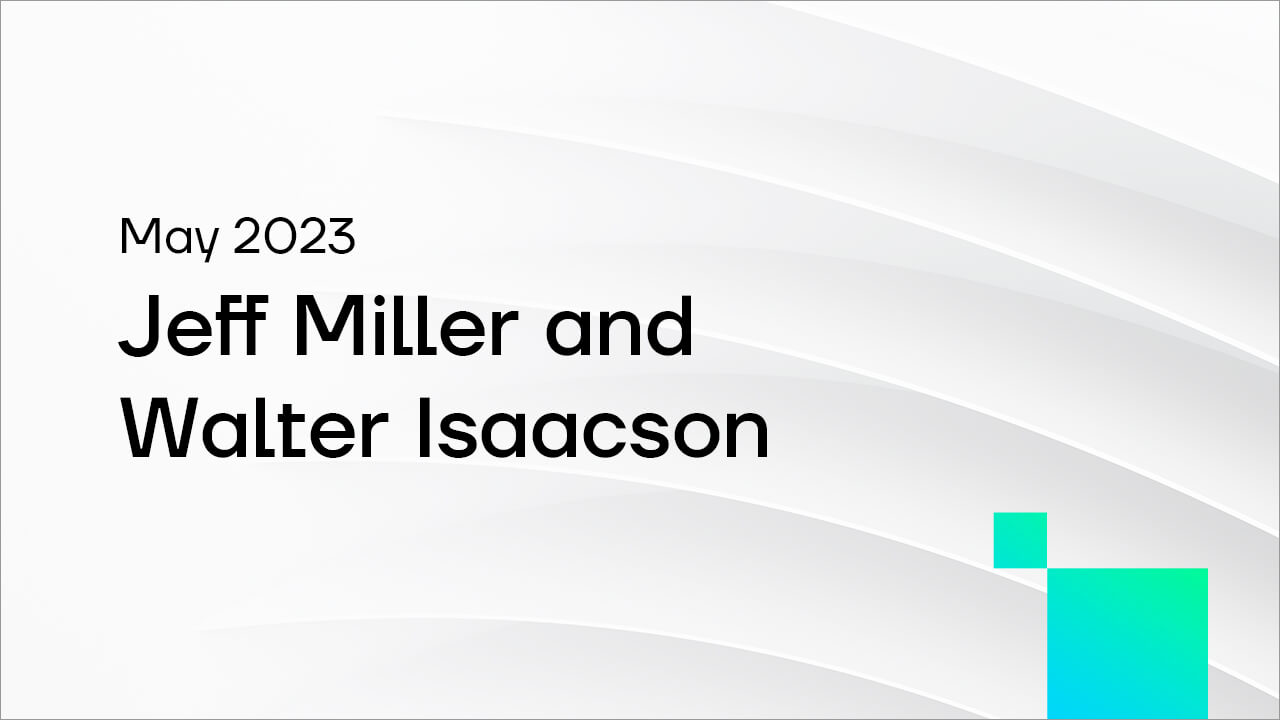 May 2023

Jeff Miller and Walter Isaacson